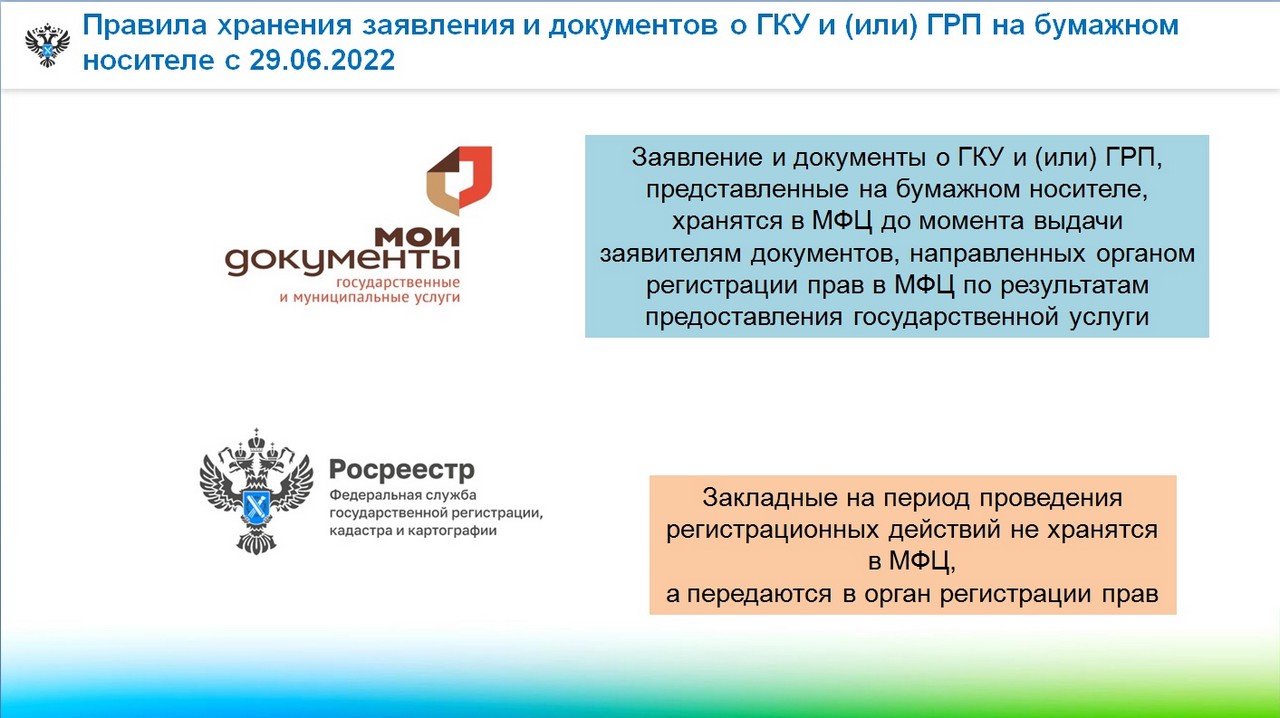 Правила хранения заявления и документов о ГКУ и (или) ГРП на бумажном носителе с 29.06.2022

мои документы
государственные
и муниципальные услуги

Заявление и документы о ГКУ и (или) ГРП, представленные на бумажном носителе, хранятся в МФЦ до момента выдачи заявителям документов, направленных органом регистрации прав в МФЦ по результатам предоставления государственной услуги

Росреестр
Федеральная служба государственной регистрации, кадастра и картографии

Закладные на период проведения регистрационных действий не хранятся в МФЦ,
а передаются в орган регистрации прав